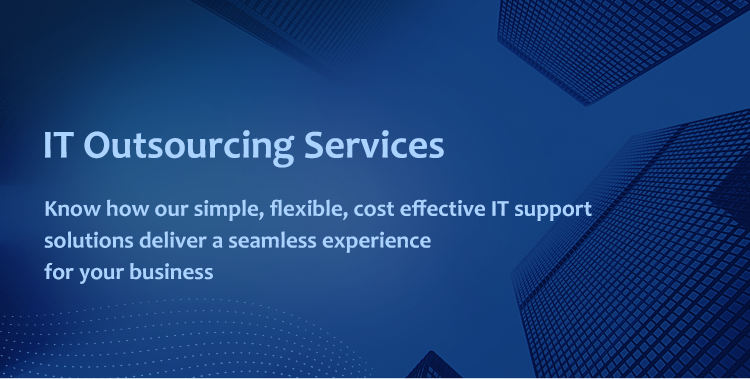 IT Outsourcing Services

Know how our simple, flexible, cost effective IT support solutions deliver a seamless experience for your business